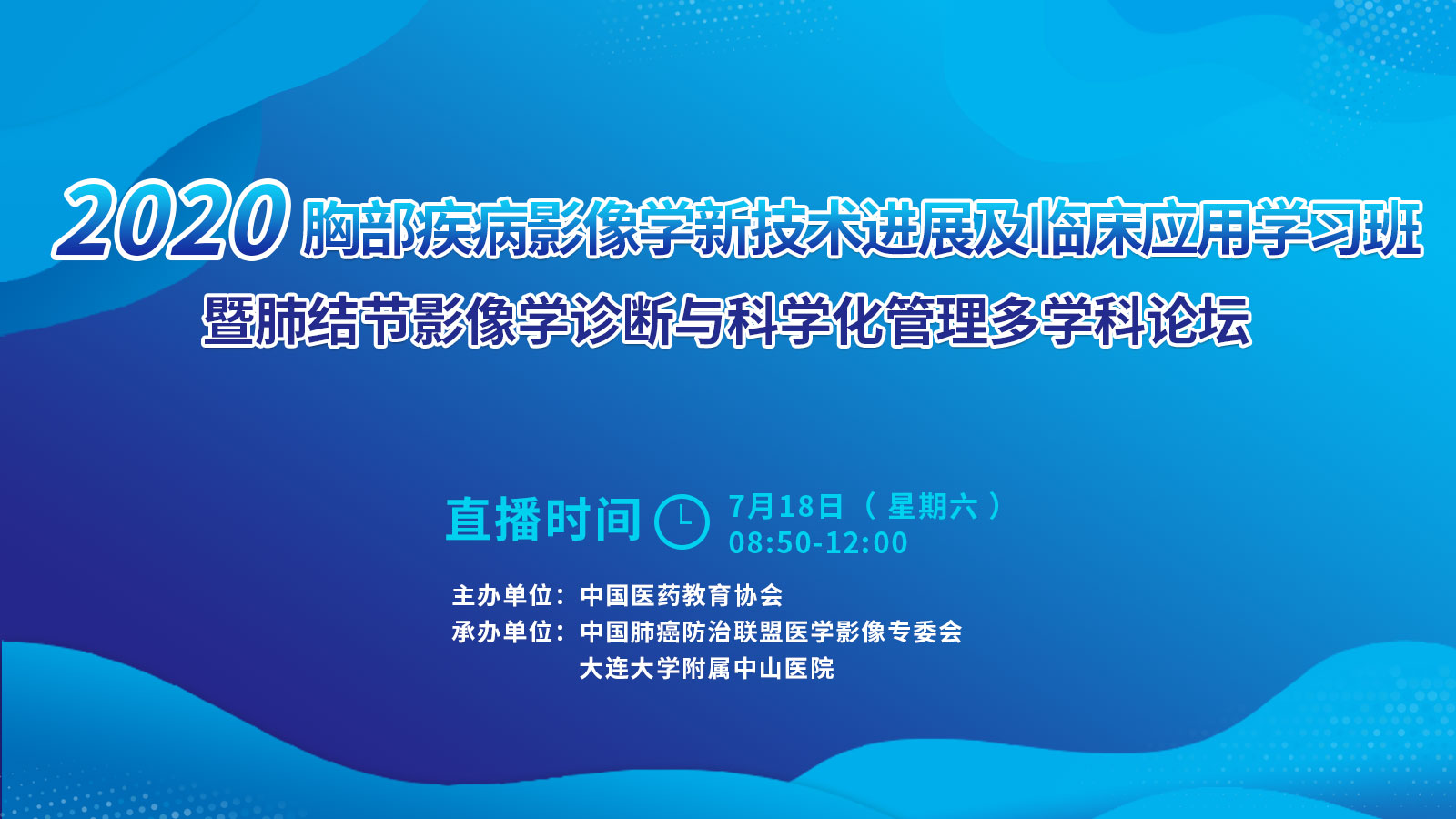 2020 胸部疾病影像学新技术进展及临床应用学习班
暨肺结节影像学诊断与科学化管理多学科论坛

直播时间 7月18日（星期六）
08:50-12:00

主办单位：中国医药教育协会
承办单位：中国肺癌防治联盟医学影像专委会
大连大学附属中山医院